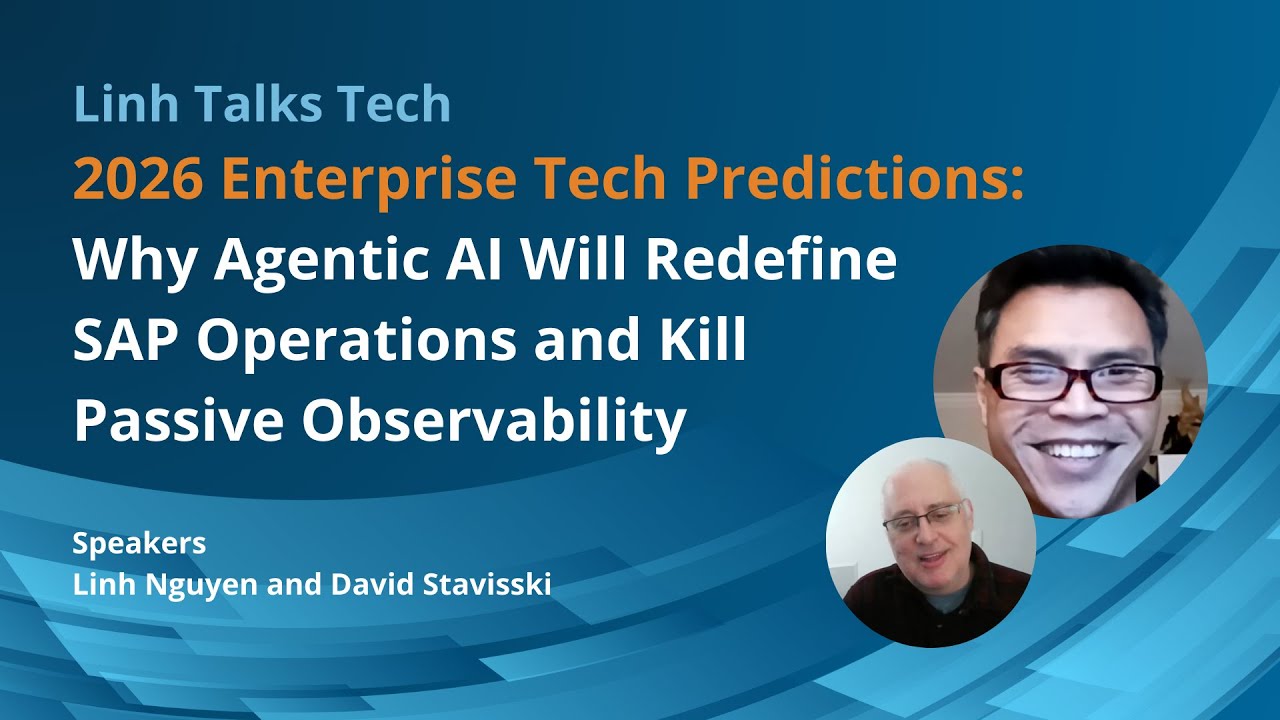 Linh Talks Tech
2026 Enterprise Tech Predictions:
Why Agentic AI Will Redefine SAP Operations and Kill Passive Observability

Speakers
Linh Nguyen and David Stavisski